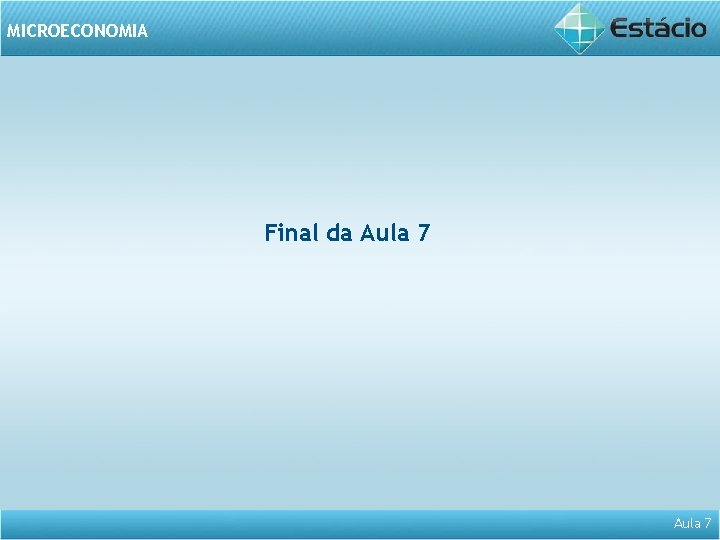 MICROECONOMIA

Estácio

Final da Aula 7

Aula 7